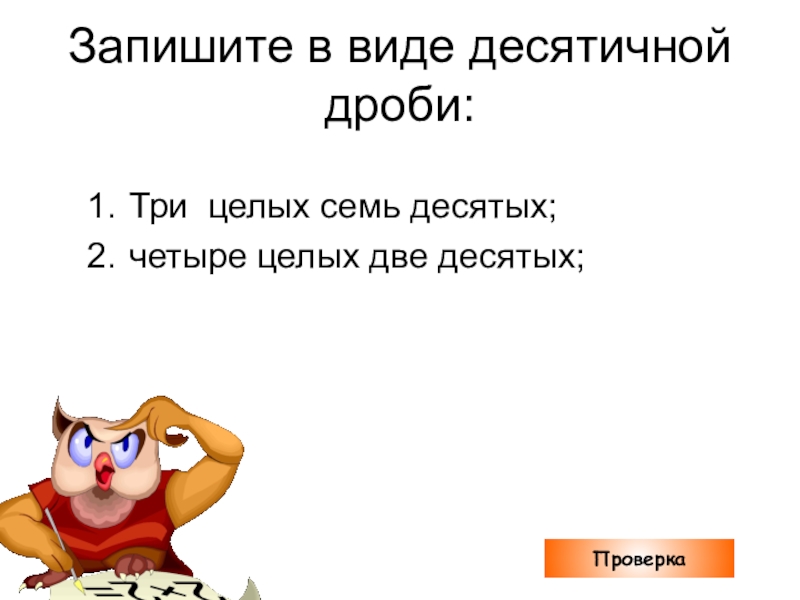 Запишите в виде десятичной дроби:

1. Три целых семь десятых;
2. четыре целых две десятых;

Проверка